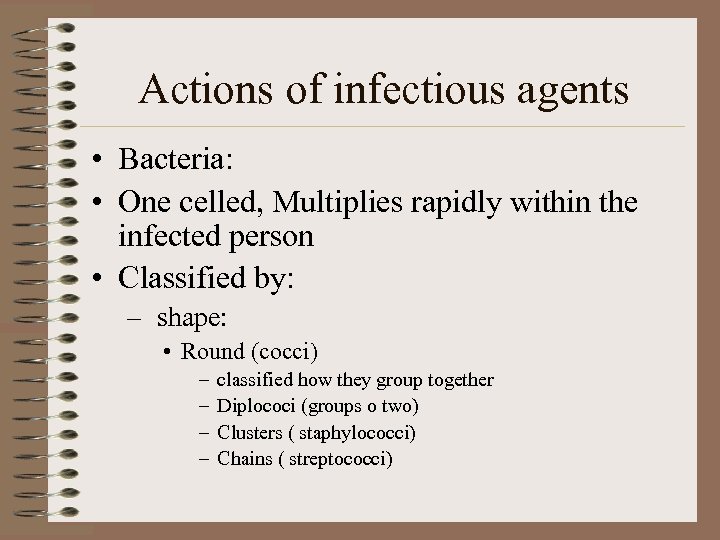 Actions of infectious agents

• Bacteria:
• One celled, Multiplies rapidly within the infected person
• Classified by:
– shape:
• Round (cocci)
– classified how they group together
– Diplococi (groups o two)
– Clusters ( staphylococci)
– Chains ( streptococci)